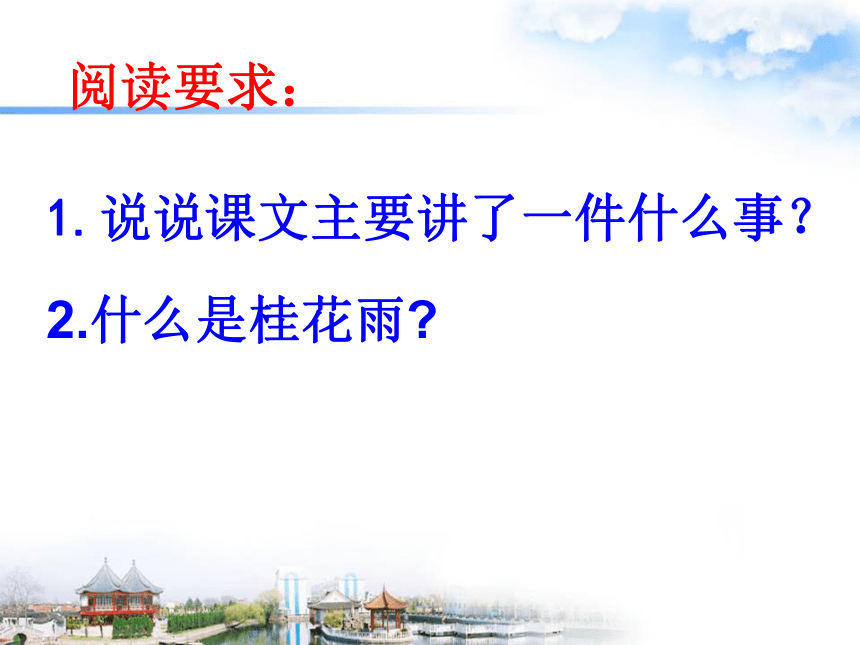 阅读要求：

1. 说说课文主要讲了一件什么事？

2.什么是桂花雨?